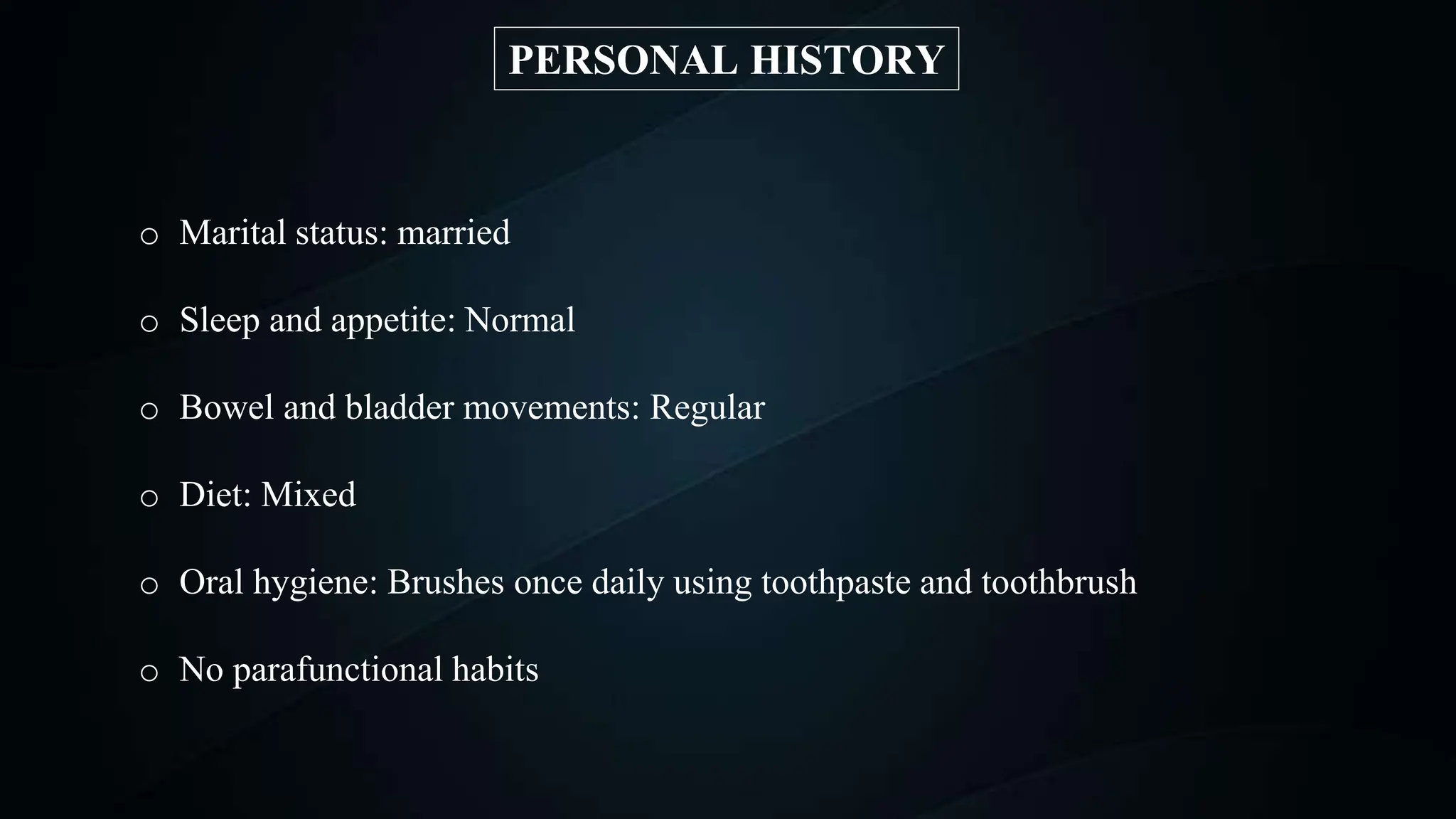 PERSONAL HISTORY

o Marital status: married

o Sleep and appetite: Normal

o Bowel and bladder movements: Regular

o Diet: Mixed

o Oral hygiene: Brushes once daily using toothpaste and toothbrush

o No parafunctional habits